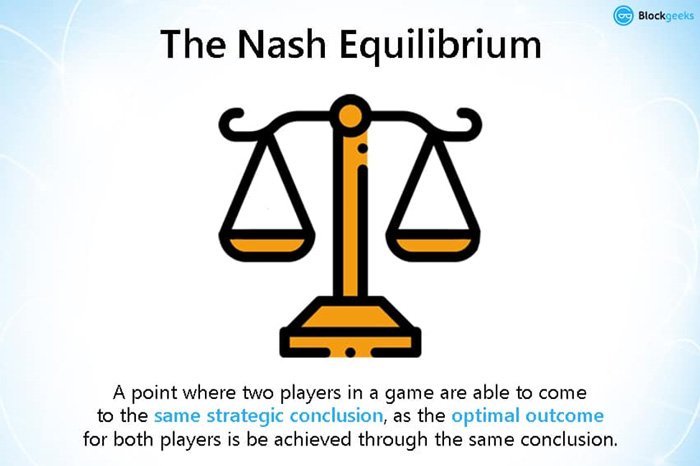 Blockgeeks

The Nash Equilibrium

A point where two players in a game are able to come to the same strategic conclusion, as the optimal outcome for both players is be achieved through the same conclusion.